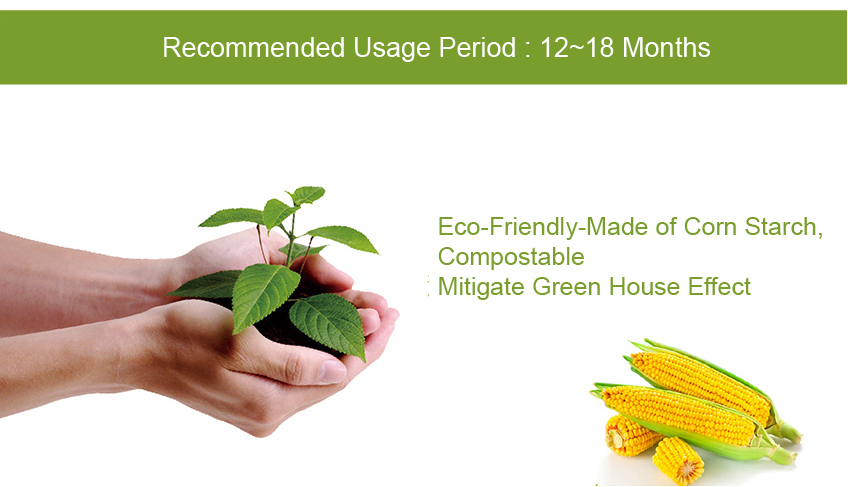 Recommended Usage Period : 12~18 Months

Eco-Friendly-Made of Corn Starch, Compostable
Mitigate Green House Effect